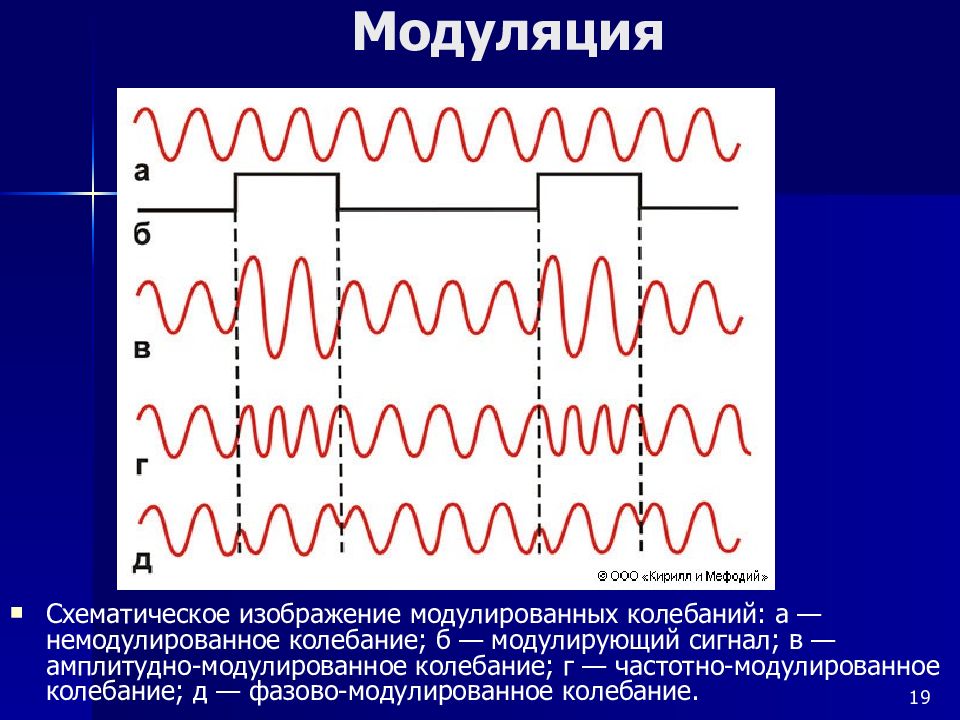 Модуляция

а

б

в

г

д

© ООО «Кирилл и Мефодий»

Схематическое изображение модулированных колебаний: а — немодулированное колебание; б — модулирующий сигнал; в — амплитудно-модулированное колебание; г — частотно-модулированное колебание; д — фазово-модулированное колебание.

19